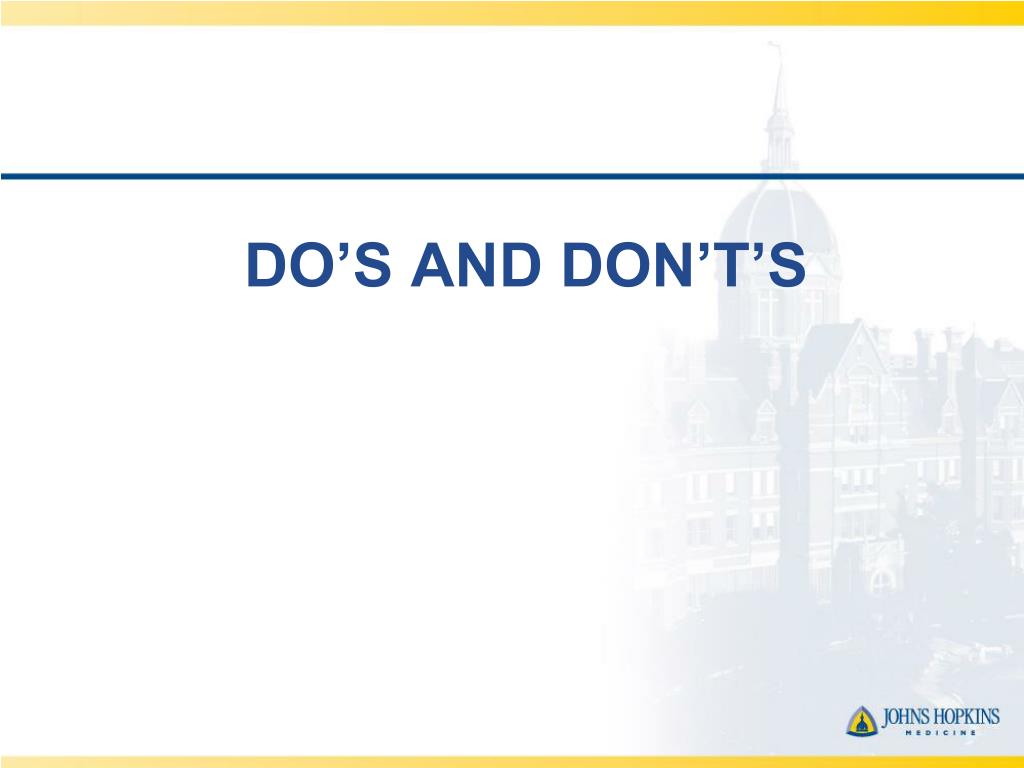 DO’S AND DON’T’S

JOHNS HOPKINS
MEDICINE